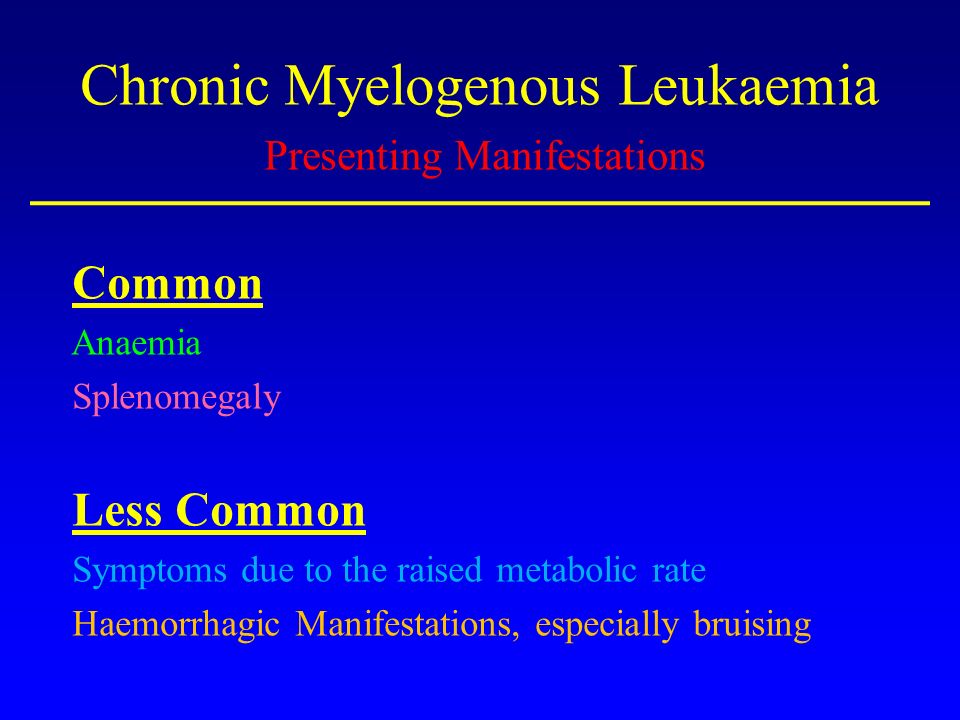 Chronic Myelogenous Leukaemia

Presenting Manifestations

Common

Anaemia

Splenomegaly

Less Common

Symptoms due to the raised metabolic rate

Haemorrhagic Manifestations, especially bruising